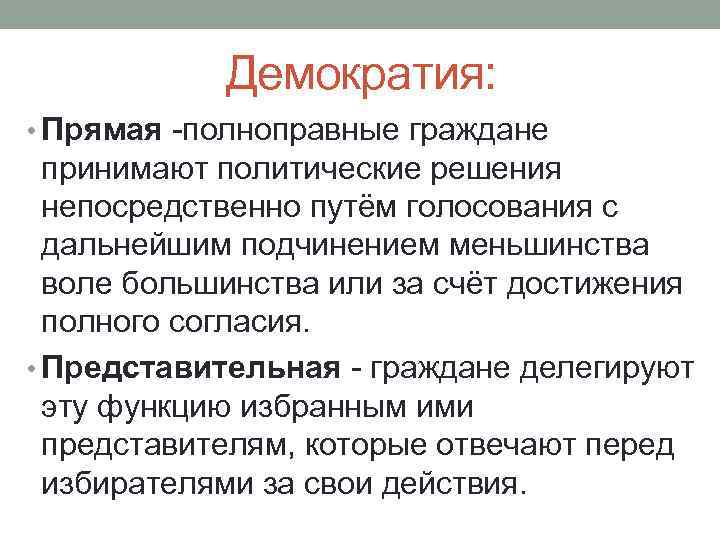 Демократия:

• Прямая -полноправные граждане принимают политические решения непосредственно путём голосования с дальнейшим подчинением меньшинства воле большинства или за счёт достижения полного согласия.

• Представительная - граждане делегируют эту функцию избранным ими представителям, которые отвечают перед избирателями за свои действия.